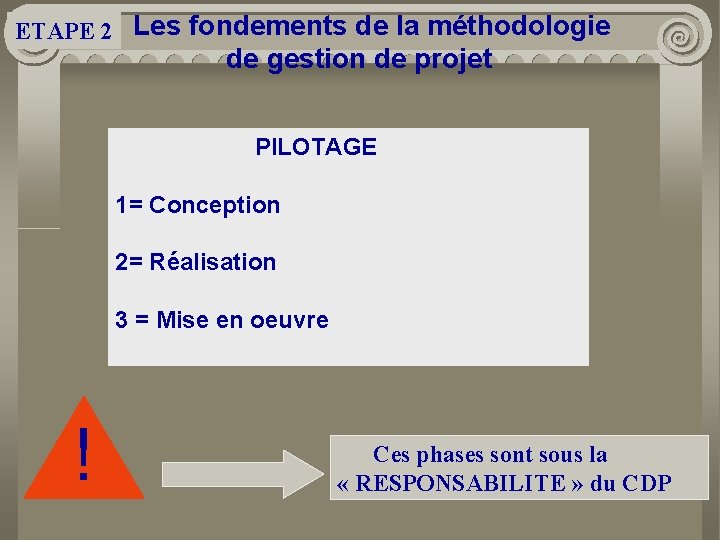 ETAPE 2

Les fondements de la méthodologie de gestion de projet

PILOTAGE

1= Conception

2= Réalisation

3 = Mise en oeuvre

!

Ces phases sont sous la « RESPONSABILITE » du CDP